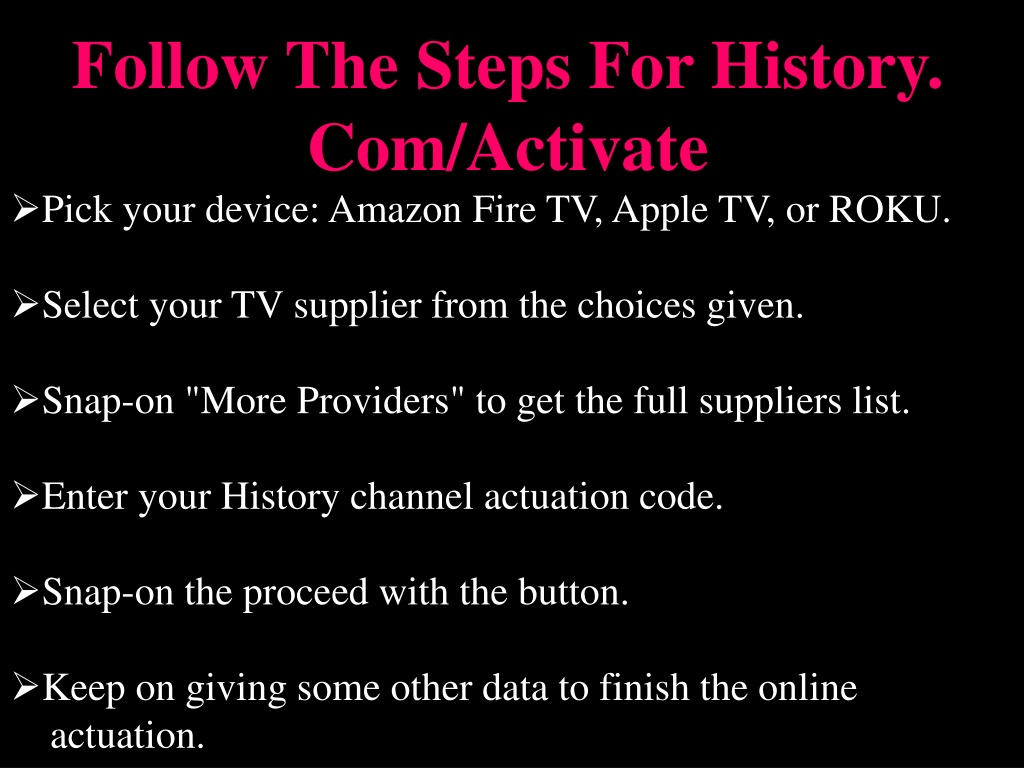 Follow The Steps For History. Com/Activate

➢Pick your device: Amazon Fire TV, Apple TV, or ROKU.

➢Select your TV supplier from the choices given.

➢Snap-on "More Providers" to get the full suppliers list.

➢Enter your History channel actuation code.

➢Snap-on the proceed with the button.

➢Keep on giving some other data to finish the online actuation.